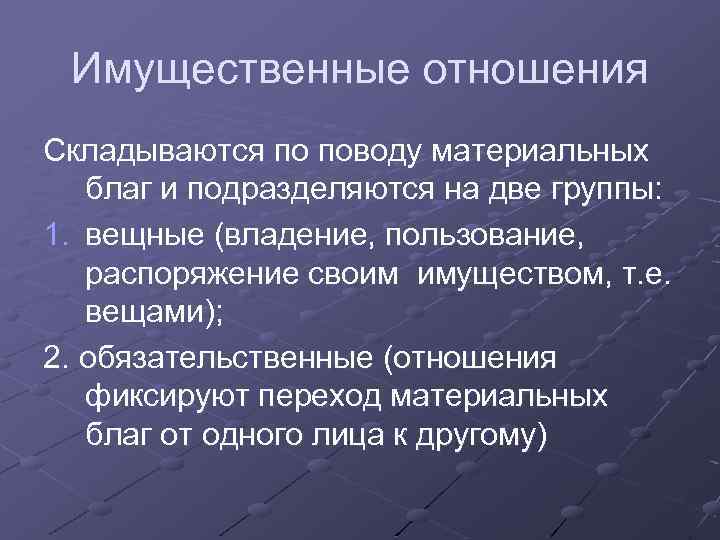 Имущественные отношения

Складываются по поводу материальных благ и подразделяются на две группы:

1. вещные (владение, пользование, распоряжение своим имуществом, т.е. вещами);

2. обязательственные (отношения фиксируют переход материальных благ от одного лица к другому)